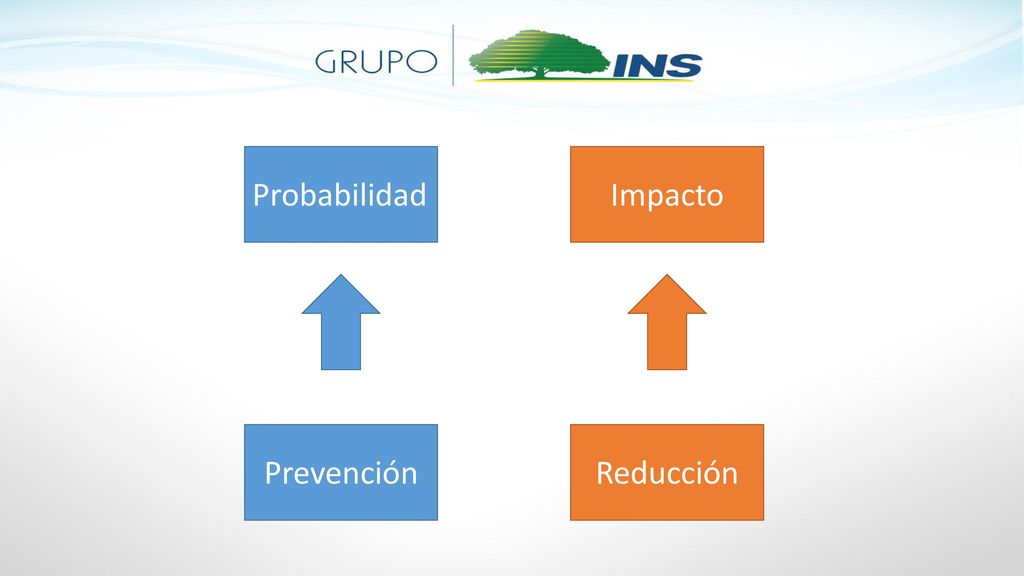 GRUPO INS

Probabilidad

Impacto

Prevención

Reducción